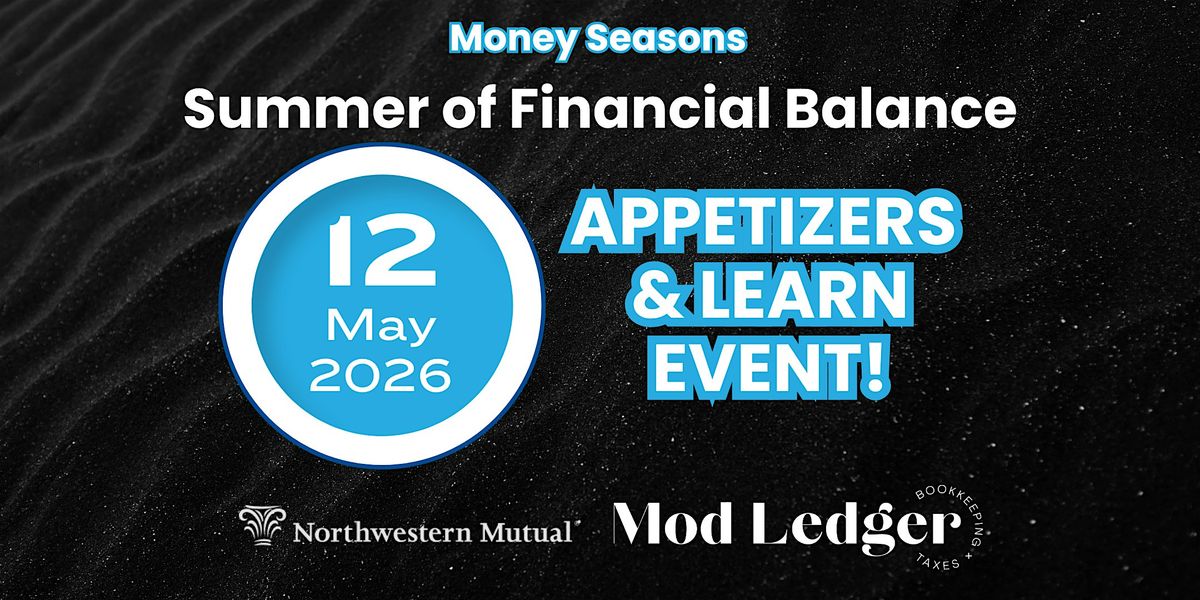 Money Seasons

Summer of Financial Balance

12
May
2026

APPETIZERS & LEARN EVENT!

Northwestern Mutual

Mod Ledger

BOOKKEEPING + TAXES